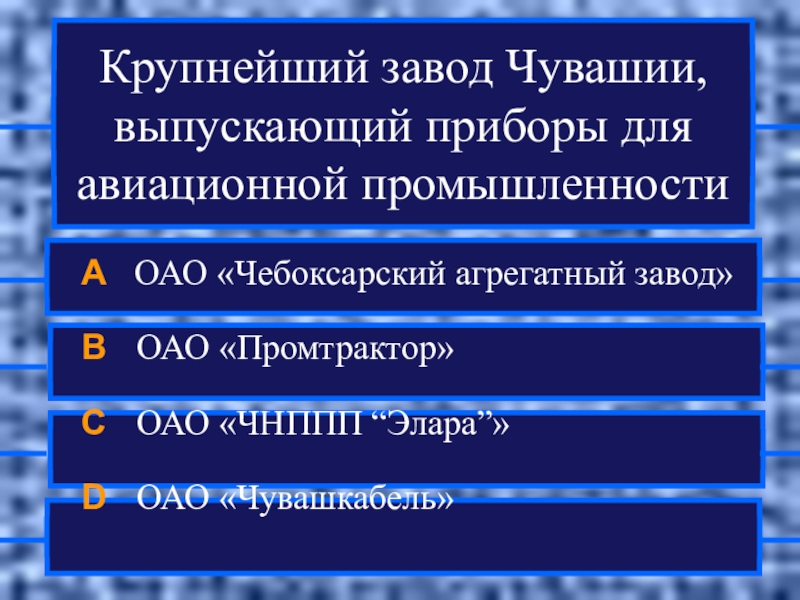 Крупнейший завод Чувашии, выпускающий приборы для авиационной промышленности

A ОАО «Чебоксарский агрегатный завод»

B ОАО «Промтрактор»

C ОАО «ЧНППП “Элара”»

D ОАО «Чувашкабель»